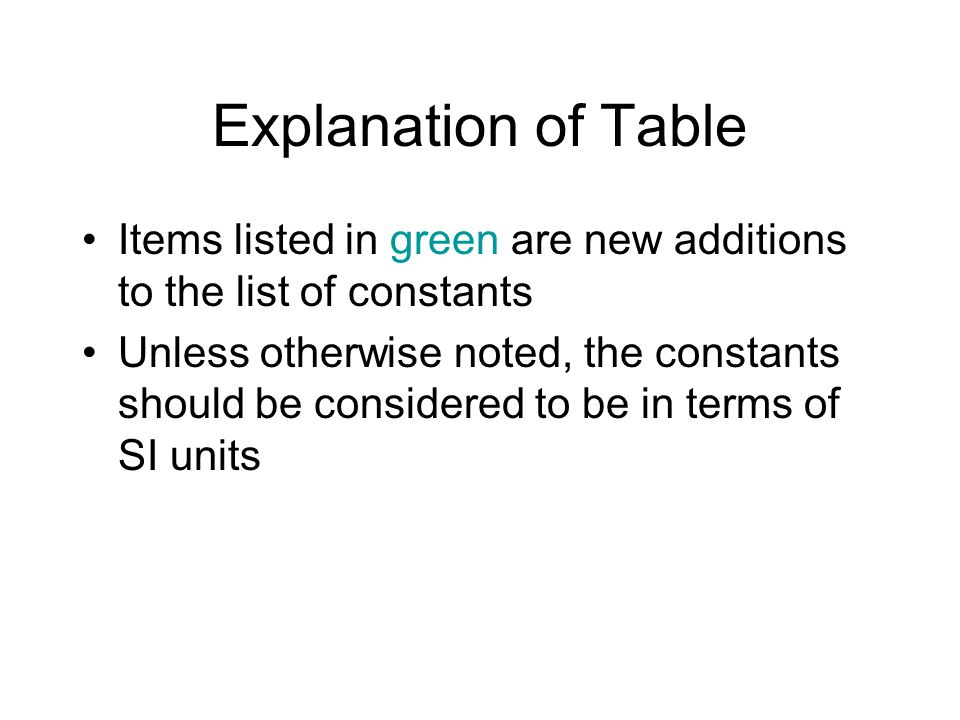 Explanation of Table

• Items listed in green are new additions to the list of constants

• Unless otherwise noted, the constants should be considered to be in terms of SI units